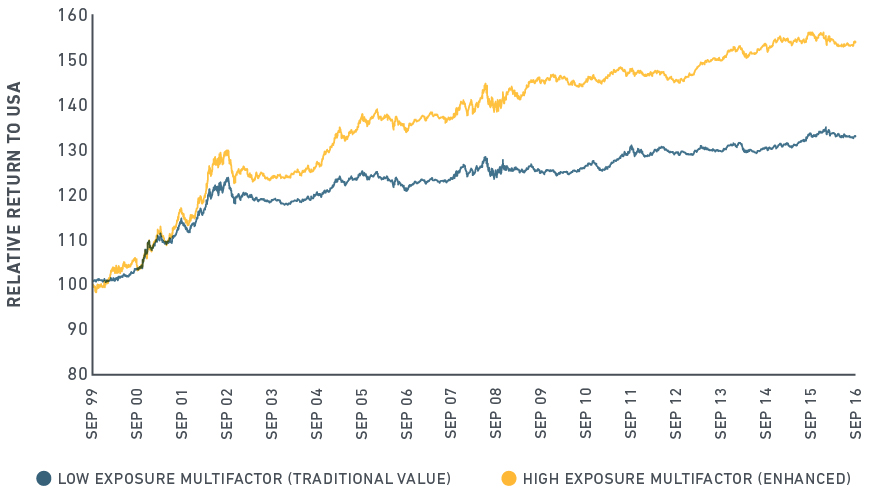 RELATIVE RETURN TO USA

160
150
140
130
120
110
100
90
80

SEP 99
SEP 00
SEP 01
SEP 02
SEP 03
SEP 04
SEP 05
SEP 06
SEP 07
SEP 08
SEP 09
SEP 10
SEP 11
SEP 12
SEP 13
SEP 14
SEP 15
SEP 16

LOW EXPOSURE MULTIFACTOR (TRADITIONAL VALUE)
HIGH EXPOSURE MULTIFACTOR (ENHANCED)